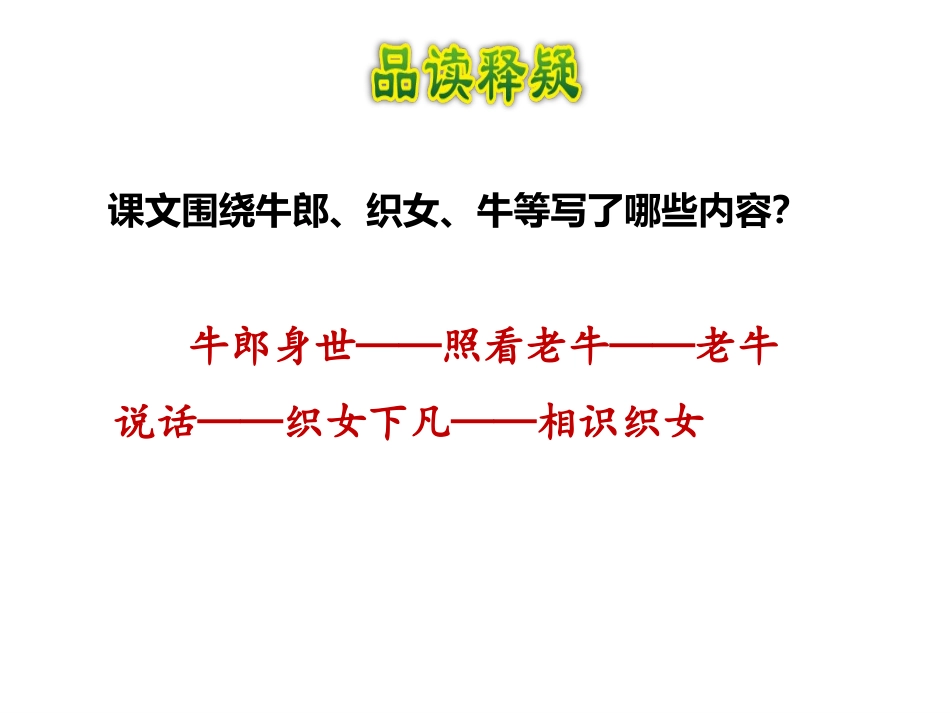 品读释疑

课文围绕牛郎、织女、牛等写了哪些内容?

牛郎身世——照看老牛——老牛说话——织女下凡——相识织女